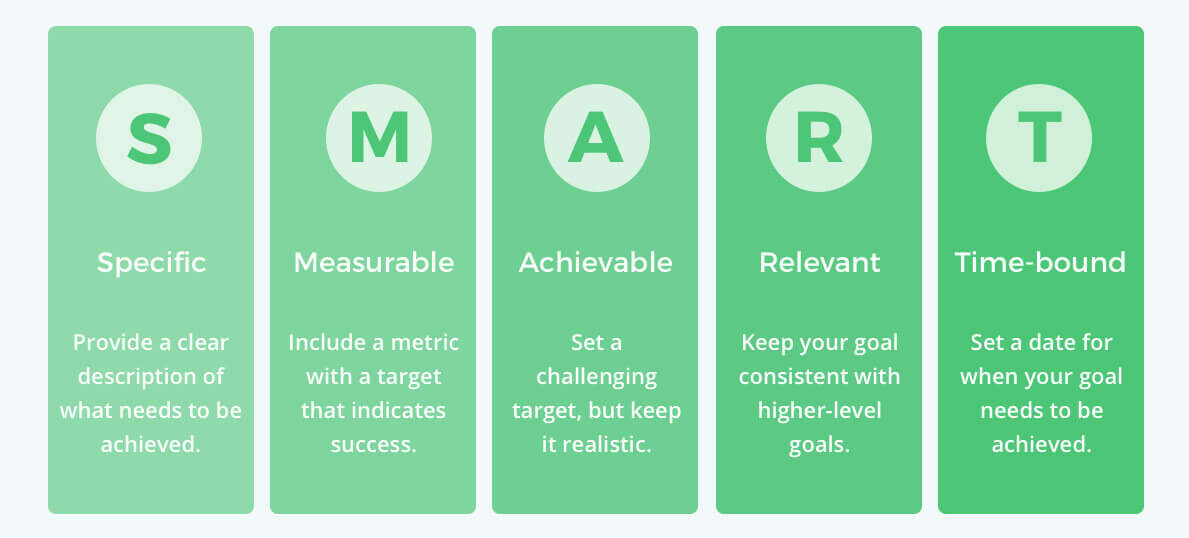 S

Specific

Provide a clear description of what needs to be achieved.

M

Measurable

Include a metric with a target that indicates success.

A

Achievable

Set a challenging target, but keep it realistic.

R

Relevant

Keep your goal consistent with higher-level goals.

T

Time-bound

Set a date for when your goal needs to be achieved.